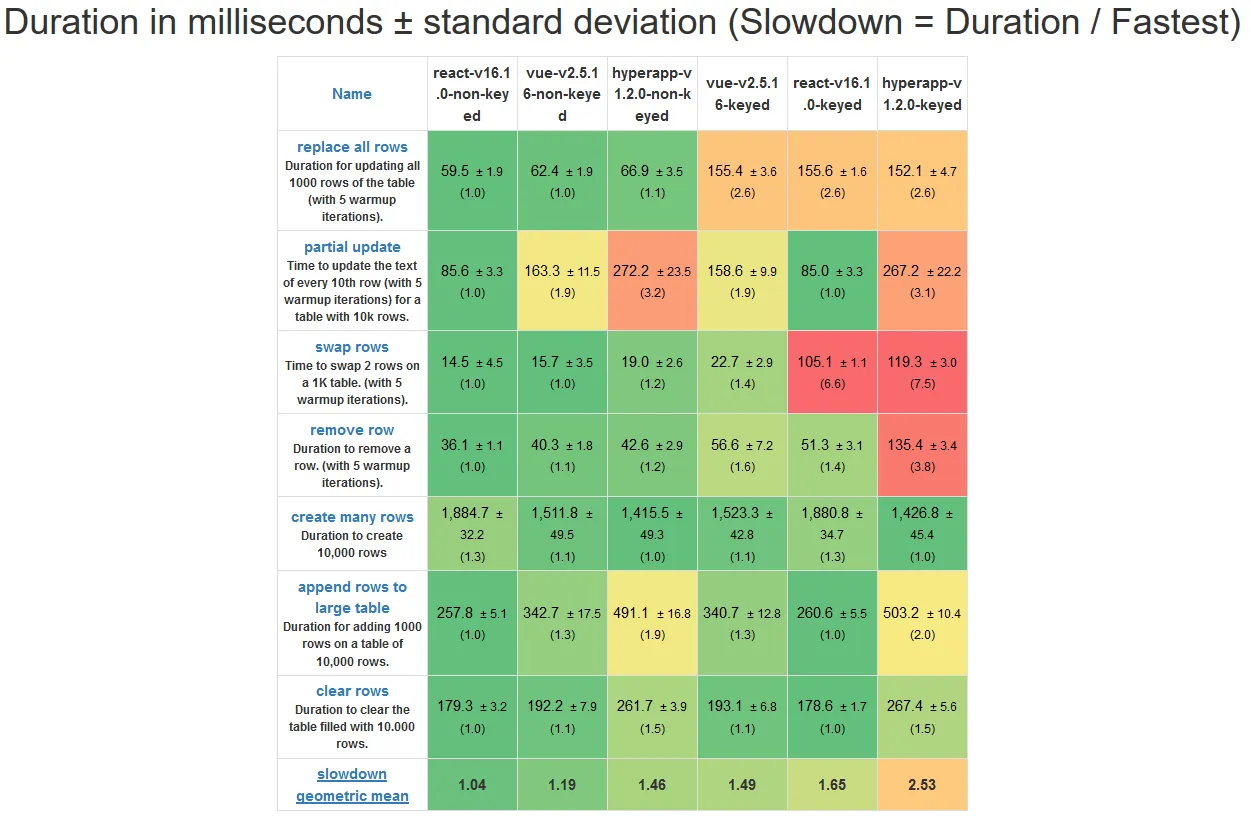 Duration in milliseconds ± standard deviation (Slowdown = Duration / Fastest)

| Name | react-v16.1.0-non-keyed | vue-v2.5.16-non-keyed | hyperapp-v1.2.0-non-keyed | vue-v2.5.16-keyed | react-v16.1.0-keyed | hyperapp-v1.2.0-keyed |
|---|---|---|---|---|---|---|
| replace all rows Duration for updating all 1000 rows of the table (with 5 warmup iterations). | 59.5 ± 1.9 (1.0) | 62.4 ± 1.9 (1.0) | 66.9 ± 3.5 (1.1) | 155.4 ± 3.6 (2.6) | 155.6 ± 1.6 (2.6) | 152.1 ± 4.7 (2.6) |
| partial update Time to update the text of every 10th row (with 5 warmup iterations) for a table with 10k rows. | 85.6 ± 3.3 (1.0) | 163.3 ± 11.5 (1.9) | 272.2 ± 23.5 (3.2) | 158.6 ± 9.9 (1.9) | 85.0 ± 3.3 (1.0) | 267.2 ± 22.2 (3.1) |
| swap rows Time to swap 2 rows on a 1K table. (with 5 warmup iterations). | 14.5 ± 4.5 (1.0) | 15.7 ± 3.5 (1.0) | 19.0 ± 2.6 (1.2) | 22.7 ± 2.9 (1.4) | 105.1 ± 1.1 (6.6) | 119.3 ± 3.0 (7.5) |
| remove row Duration to remove a row. (with 5 warmup iterations). | 36.1 ± 1.1 (1.0) | 40.3 ± 1.8 (1.1) | 42.6 ± 2.9 (1.2) | 56.6 ± 7.2 (1.6) | 51.3 ± 3.1 (1.4) | 135.4 ± 3.4 (3.8) |
| create many rows Duration to create 10,000 rows | 1,884.7 ± 32.2 (1.3) | 1,511.8 ± 49.5 (1.1) | 1,415.5 ± 49.3 (1.0) | 1,523.3 ± 42.8 (1.1) | 1,880.8 ± 34.7 (1.3) | 1,426.8 ± 45.4 (1.0) |
| append rows to large table Duration for adding 1000 rows on a table of 10,000 rows. | 257.8 ± 5.1 (1.0) | 342.7 ± 17.5 (1.3) | 491.1 ± 16.8 (1.9) | 340.7 ± 12.8 (1.3) | 260.6 ± 5.5 (1.0) | 503.2 ± 10.4 (2.0) |
| clear rows Duration to clear the table filled with 10.000 rows. | 179.3 ± 3.2 (1.0) | 192.2 ± 7.9 (1.1) | 261.7 ± 3.9 (1.5) | 193.1 ± 6.8 (1.1) | 178.6 ± 1.7 (1.0) | 267.4 ± 5.6 (1.5) |
| slowdown geometric mean | 1.04 | 1.19 | 1.46 | 1.49 | 1.65 | 2.53 |